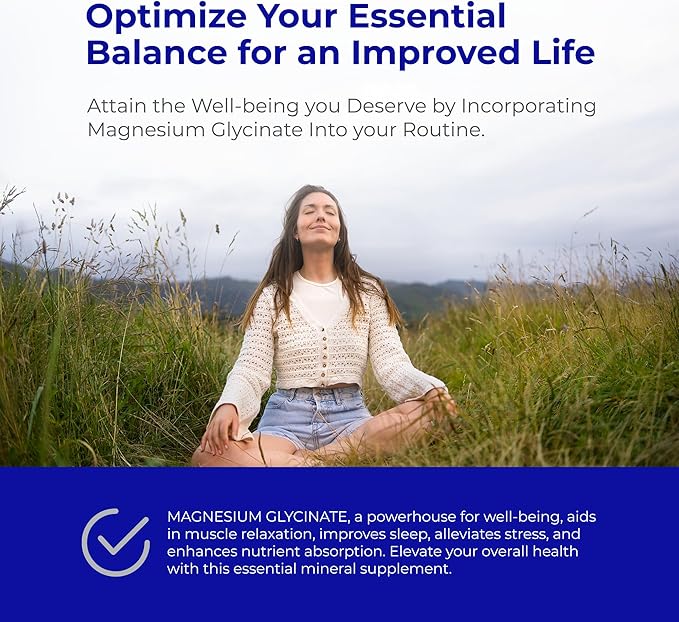 Optimize Your Essential Balance for an Improved Life

Attain the Well-being you Deserve by Incorporating Magnesium Glycinate Into your Routine.

MAGNESIUM GLYCINATE, a powerhouse for well-being, aids in muscle relaxation, improves sleep, alleviates stress, and enhances nutrient absorption. Elevate your overall health with this essential mineral supplement.